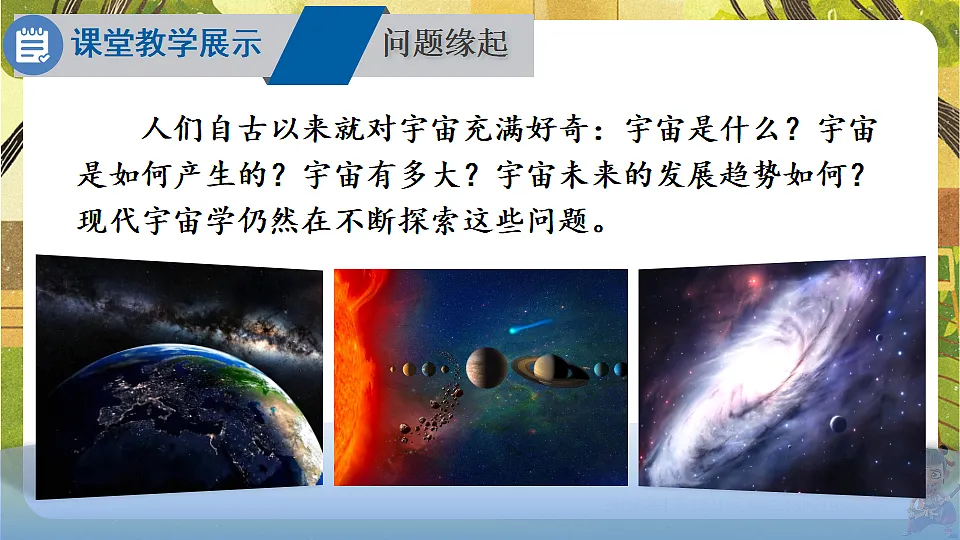 课堂教学展示

问题缘起

人们自古以来就对宇宙充满好奇：宇宙是什么？宇宙是如何产生的？宇宙有多大？宇宙未来的发展趋势如何？现代宇宙学仍然在不断探索这些问题。